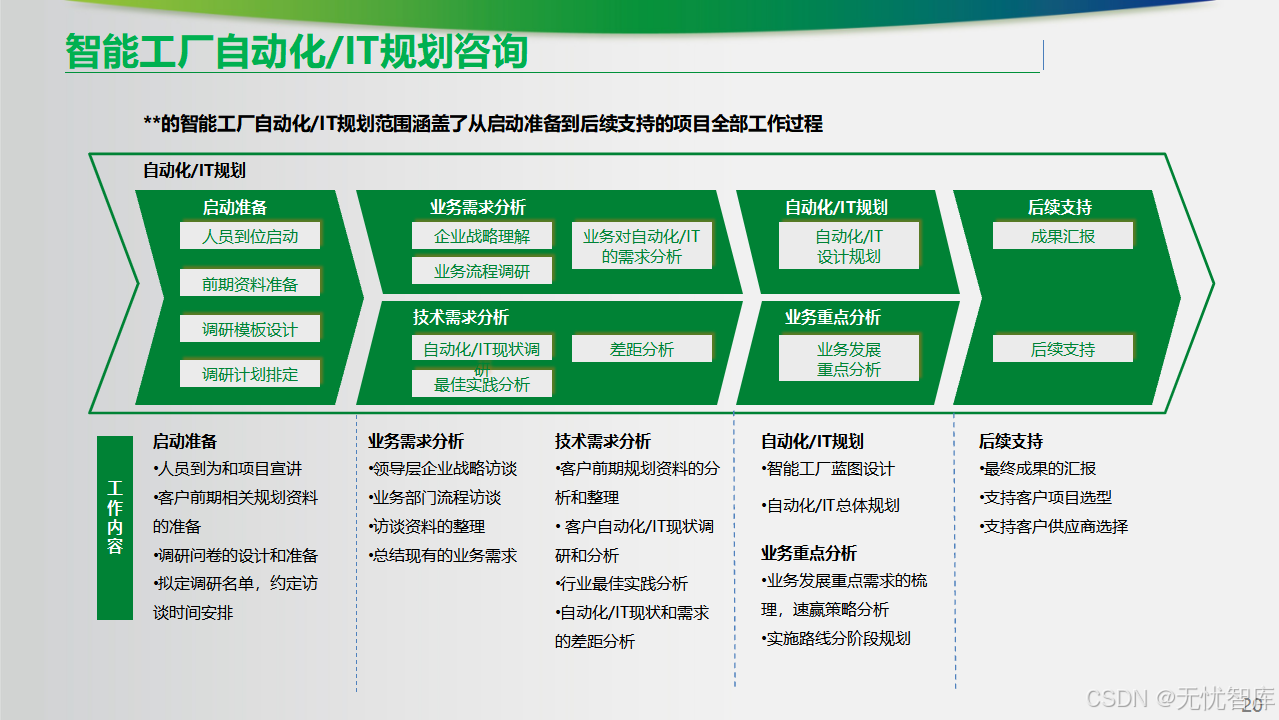 智能工厂自动化/IT规划咨询

**的智能工厂自动化/IT规划范围涵盖了从启动准备到后续支持的项目全部工作过程

自动化/IT规划

启动准备
人员到位启动
前期资料准备
调研模板设计
调研计划排定

业务需求分析
企业战略理解
业务流程调研
业务对自动化/IT的需求分析

技术需求分析
自动化/IT现状调研
最佳实践分析
差距分析

自动化/IT规划
自动化/IT设计规划

业务重点分析
业务发展重点分析

后续支持
成果汇报
后续支持

工作内容

启动准备
•人员到为和项目宣讲
•客户前期相关规划资料的准备
•调研问卷的设计和准备
•拟定调研名单，约定访谈时间安排

业务需求分析
•领导层企业战略访谈
•业务部门流程访谈
•访谈资料的整理
•总结现有的业务需求

技术需求分析
•客户前期规划资料的分析和整理
• 客户自动化/IT现状调研和分析
•行业最佳实践分析
•自动化/IT现状和需求的差距分析

自动化/IT规划
•智能工厂蓝图设计
•自动化/IT总体规划

业务重点分析
•业务发展重点需求的梳理，速赢策略分析
•实施路线分阶段规划

后续支持
•最终成果的汇报
•支持客户项目选型
•支持客户供应商选择

CSDN @无忧智库 20